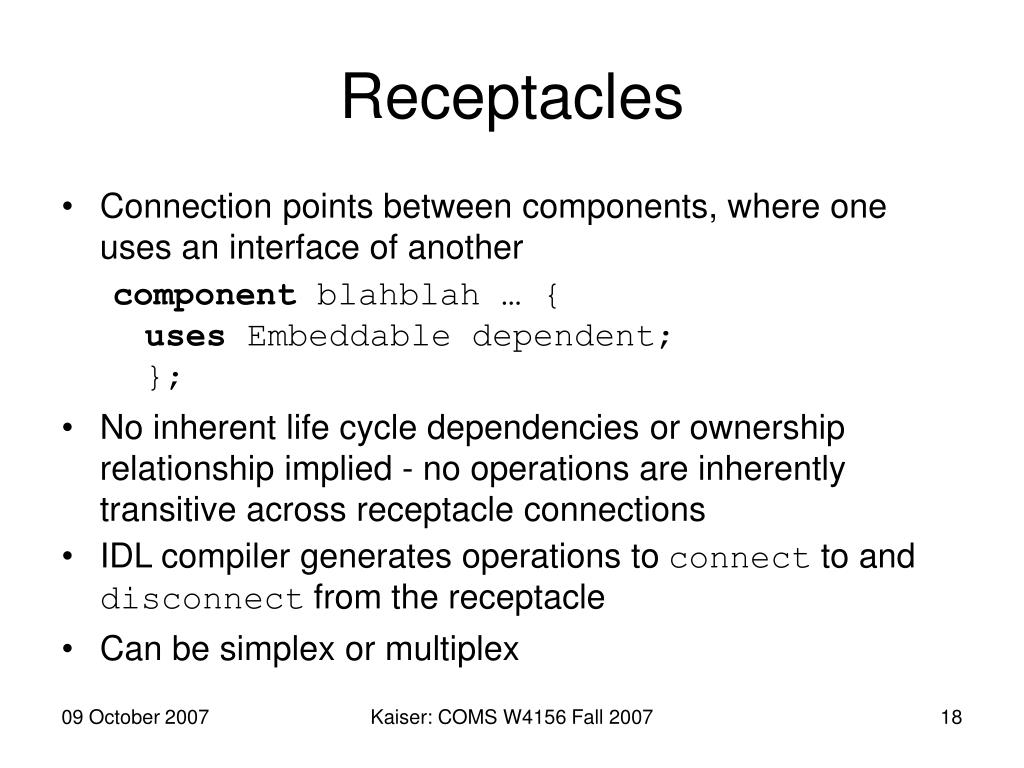 Receptacles

• Connection points between components, where one uses an interface of another

component blahblah … {
uses Embeddable dependent;
};

• No inherent life cycle dependencies or ownership relationship implied - no operations are inherently transitive across receptacle connections

• IDL compiler generates operations to connect to and disconnect from the receptacle

• Can be simplex or multiplex

09 October 2007

Kaiser: COMS W4156 Fall 2007

18